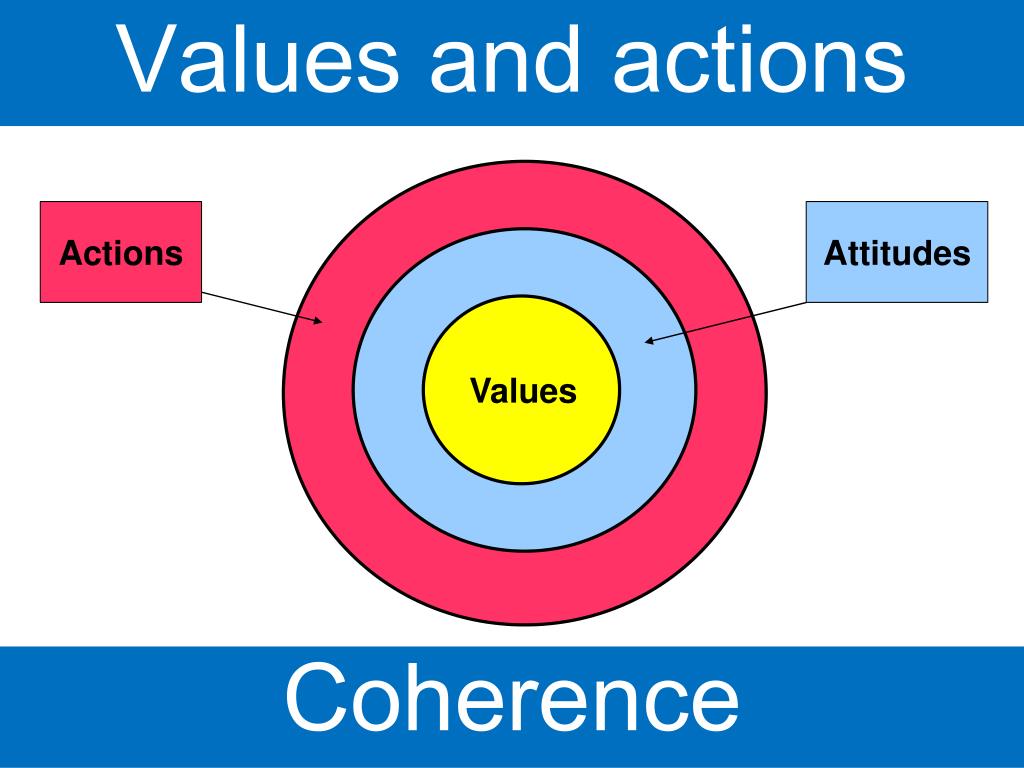 Values and actions

Actions

Attitudes

Values

Coherence